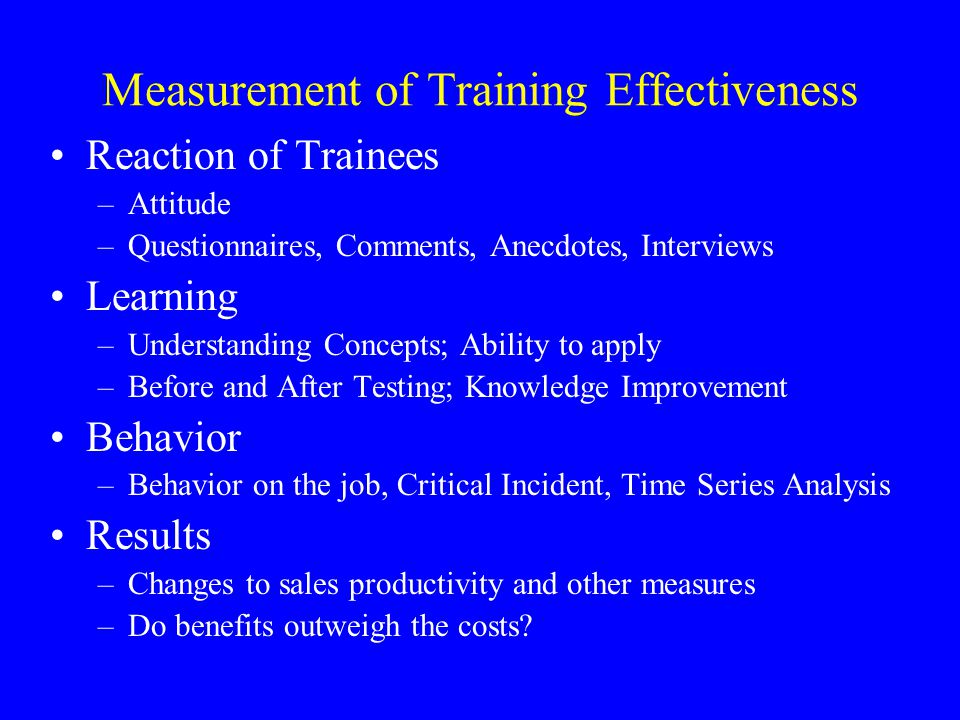 Measurement of Training Effectiveness

• Reaction of Trainees
– Attitude
– Questionnaires, Comments, Anecdotes, Interviews

• Learning
– Understanding Concepts; Ability to apply
– Before and After Testing; Knowledge Improvement

• Behavior
– Behavior on the job, Critical Incident, Time Series Analysis

• Results
– Changes to sales productivity and other measures
– Do benefits outweigh the costs?